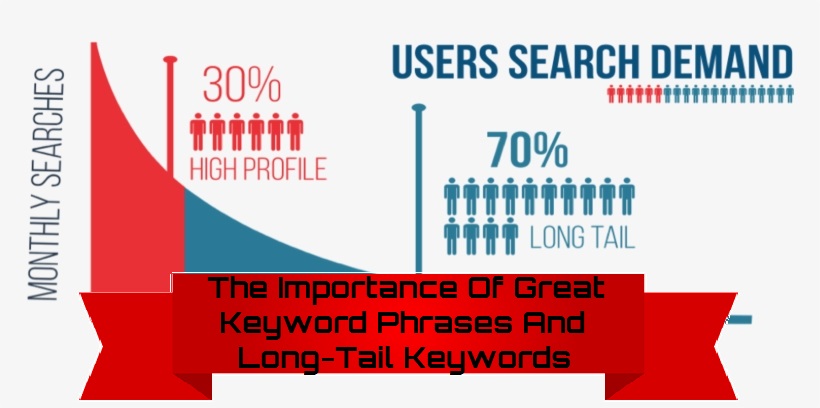 MONTHLY SEARCHES

30%

HIGH PROFILE

USERS SEARCH DEMAND

70%

LONG TAIL

The Importance Of Great Keyword Phrases And Long-Tail Keywords